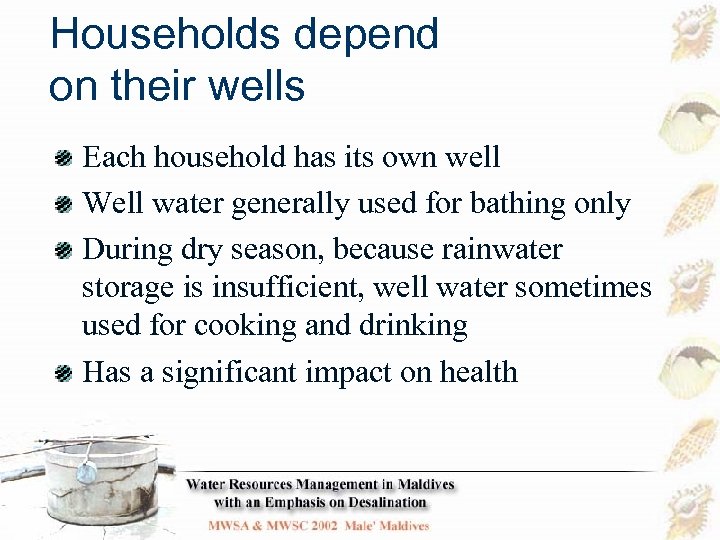 Households depend on their wells

Each household has its own well

Well water generally used for bathing only

During dry season, because rainwater storage is insufficient, well water sometimes used for cooking and drinking

Has a significant impact on health

Water Resources Management in Maldives with an Emphasis on Desalination

MWSA & MWSC 2002 Male' Maldives